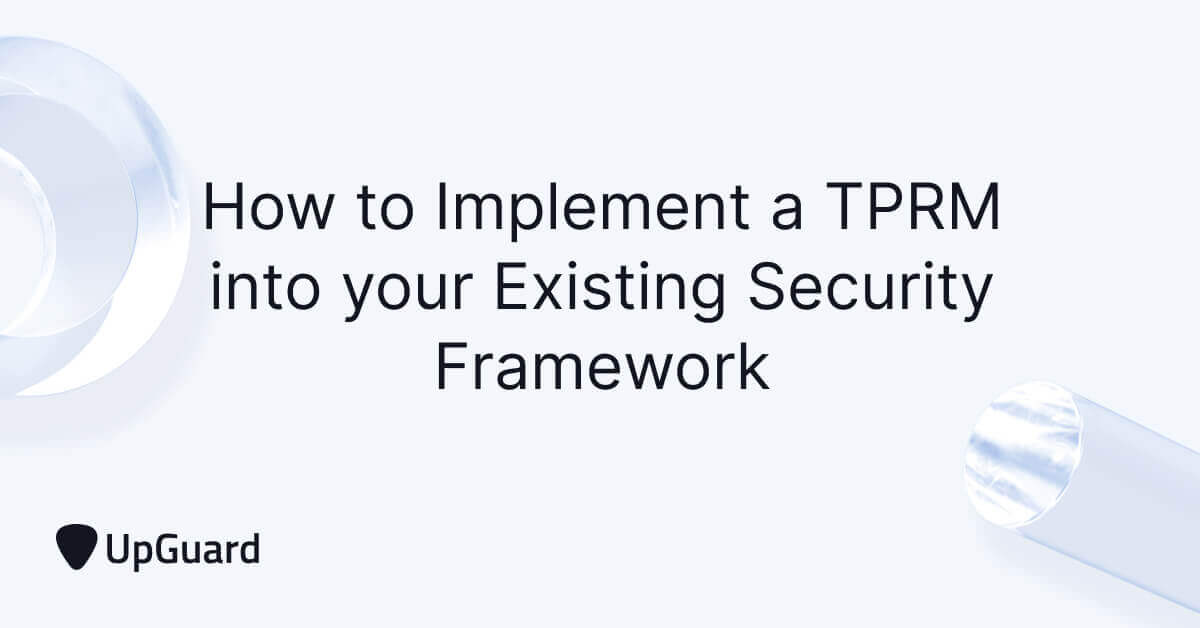 How to Implement a TPRM into your Existing Security Framework

UpGuard